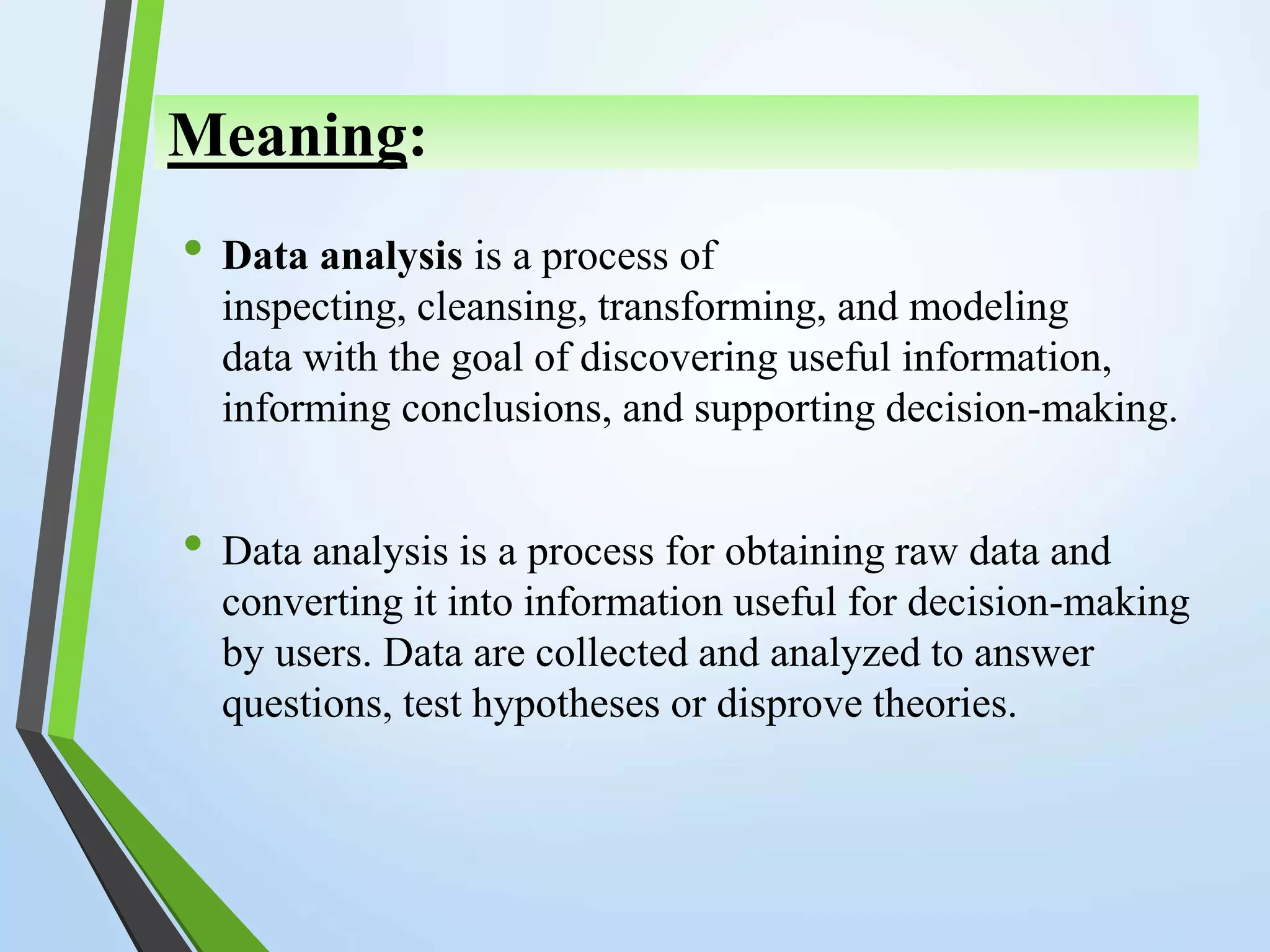 Meaning:

• Data analysis is a process of inspecting, cleansing, transforming, and modeling data with the goal of discovering useful information, informing conclusions, and supporting decision-making.

• Data analysis is a process for obtaining raw data and converting it into information useful for decision-making by users. Data are collected and analyzed to answer questions, test hypotheses or disprove theories.